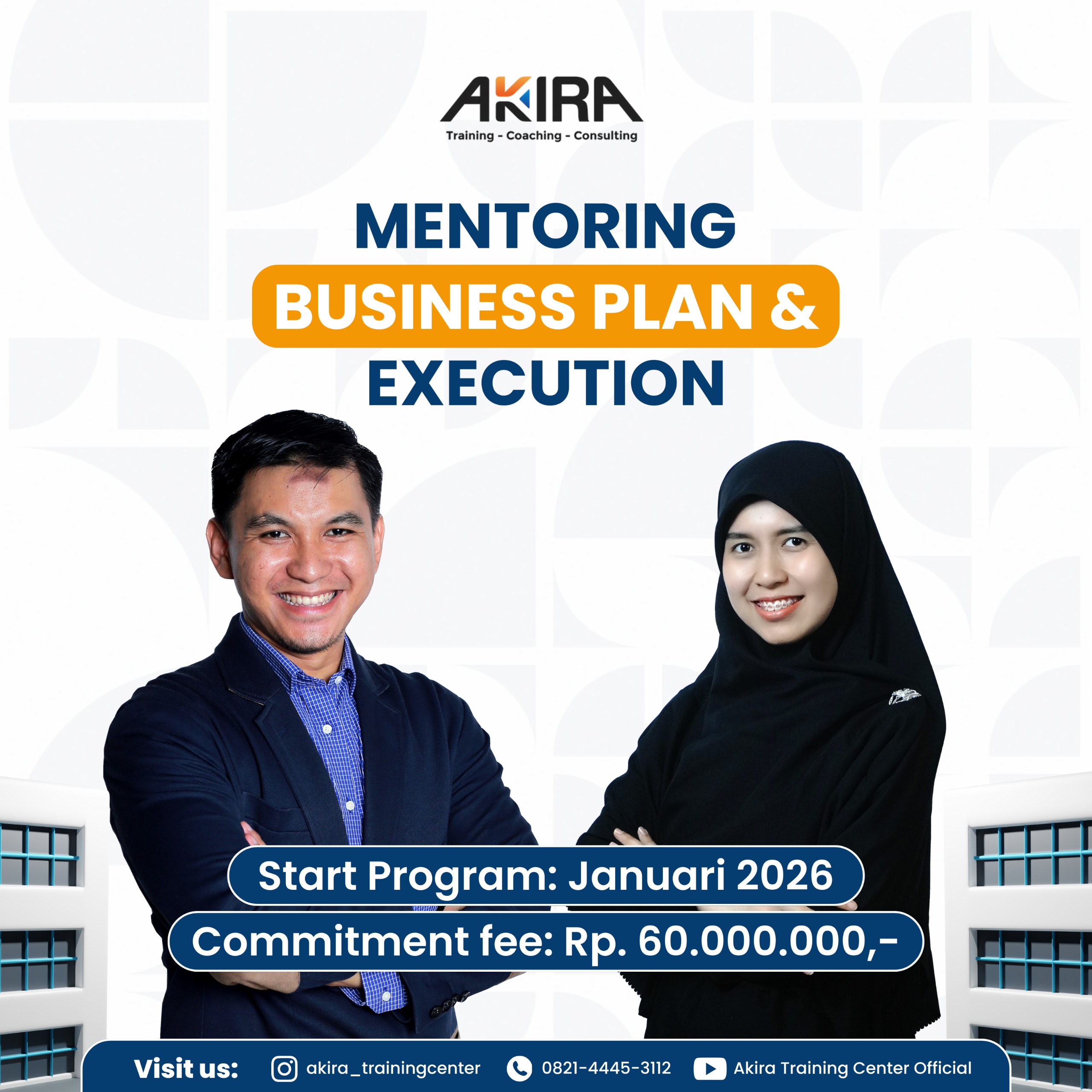 AKIRA
Training - Coaching - Consulting

MENTORING
BUSINESS PLAN &
EXECUTION

Start Program: Januari 2026
Commitment fee: Rp. 60.000.000,-

Visit us: akira_trainingcenter 0821-4445-3112 Akira Training Center Official